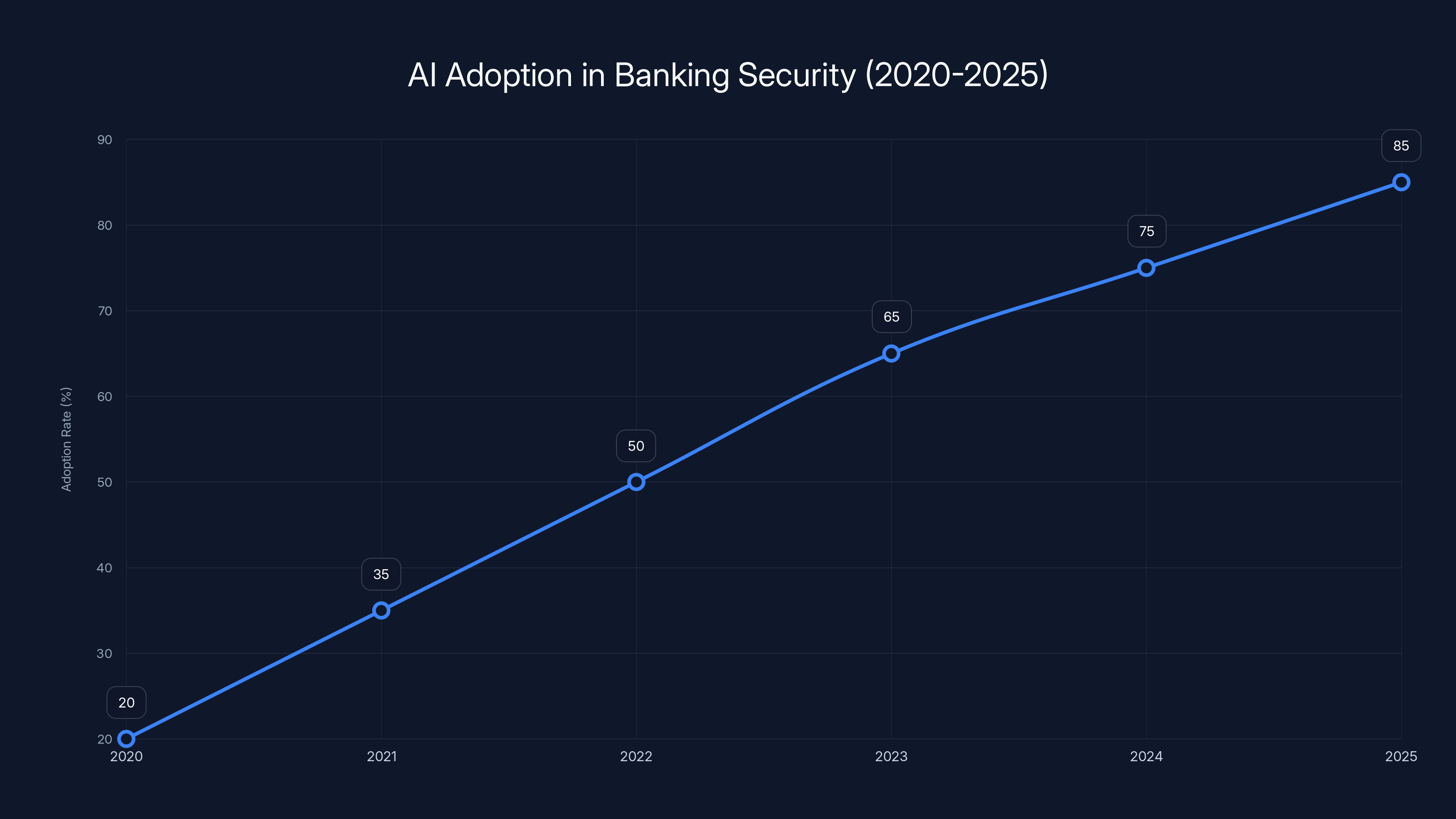 AI Adoption in Banking Security (2020-2025)

Adoption Rate (%)

90
80
70
60
50
40
30
20

20
35
50
65
75
85

2020
2021
2022
2023
2024
2025